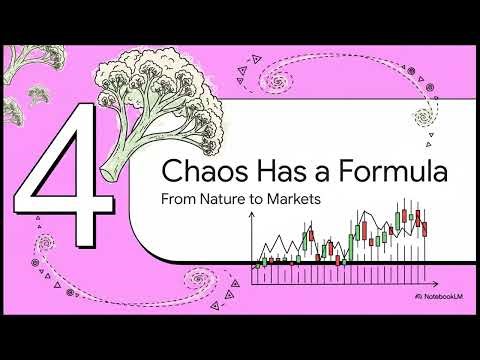 4

Chaos Has a Formula

From Nature to Markets

NotebookLM